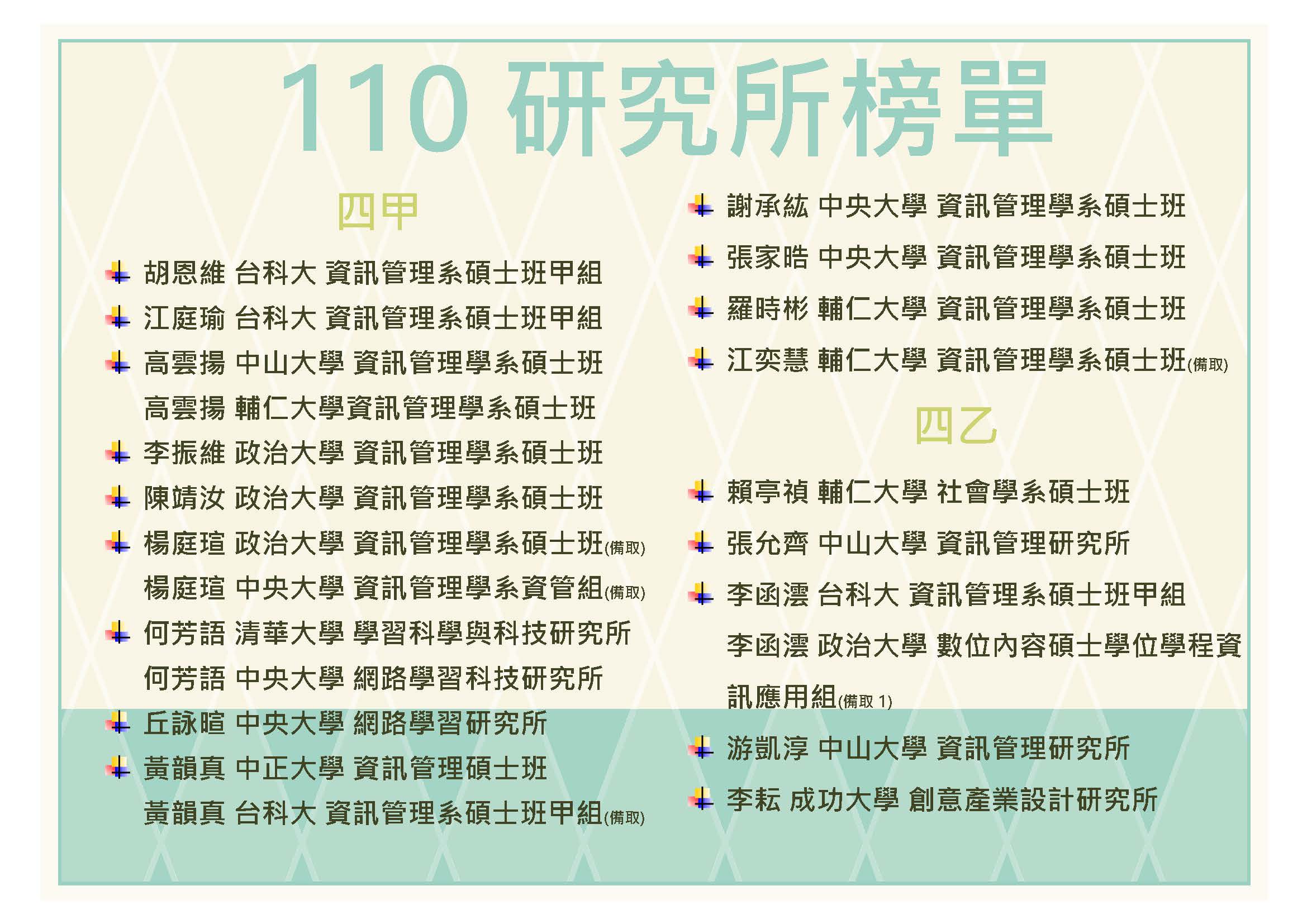 110 研究所榜單

四甲

胡恩維 台科大 資訊管理系碩士班甲組
江庭瑜 台科大 資訊管理系碩士班甲組
高雲揚 中山大學 資訊管理學系碩士班
高雲揚 輔仁大學資訊管理學系碩士班
李振維 政治大學 資訊管理學系碩士班
陳靖汝 政治大學 資訊管理學系碩士班
楊庭瑄 政治大學 資訊管理學系碩士班(備取)
楊庭瑄 中央大學 資訊管理學系資管組(備取)
何芳語 清華大學 學習科學與科技研究所
何芳語 中央大學 網路學習科技研究所
丘詠暄 中央大學 網路學習研究所
黃韻真 中正大學 資訊管理碩士班
黃韻真 台科大 資訊管理系碩士班甲組(備取)

謝承紘 中央大學 資訊管理學系碩士班
張家晧 中央大學 資訊管理學系碩士班
羅時彬 輔仁大學 資訊管理學系碩士班
江奕慧 輔仁大學 資訊管理學系碩士班(備取)

四乙

賴亭禎 輔仁大學 社會學系碩士班
張允齊 中山大學 資訊管理研究所
李函澐 台科大 資訊管理系碩士班甲組
李函澐 政治大學 數位內容碩士學位學程資訊應用組(備取 1)
游凱淳 中山大學 資訊管理研究所
李耘 成功大學 創意產業設計研究所